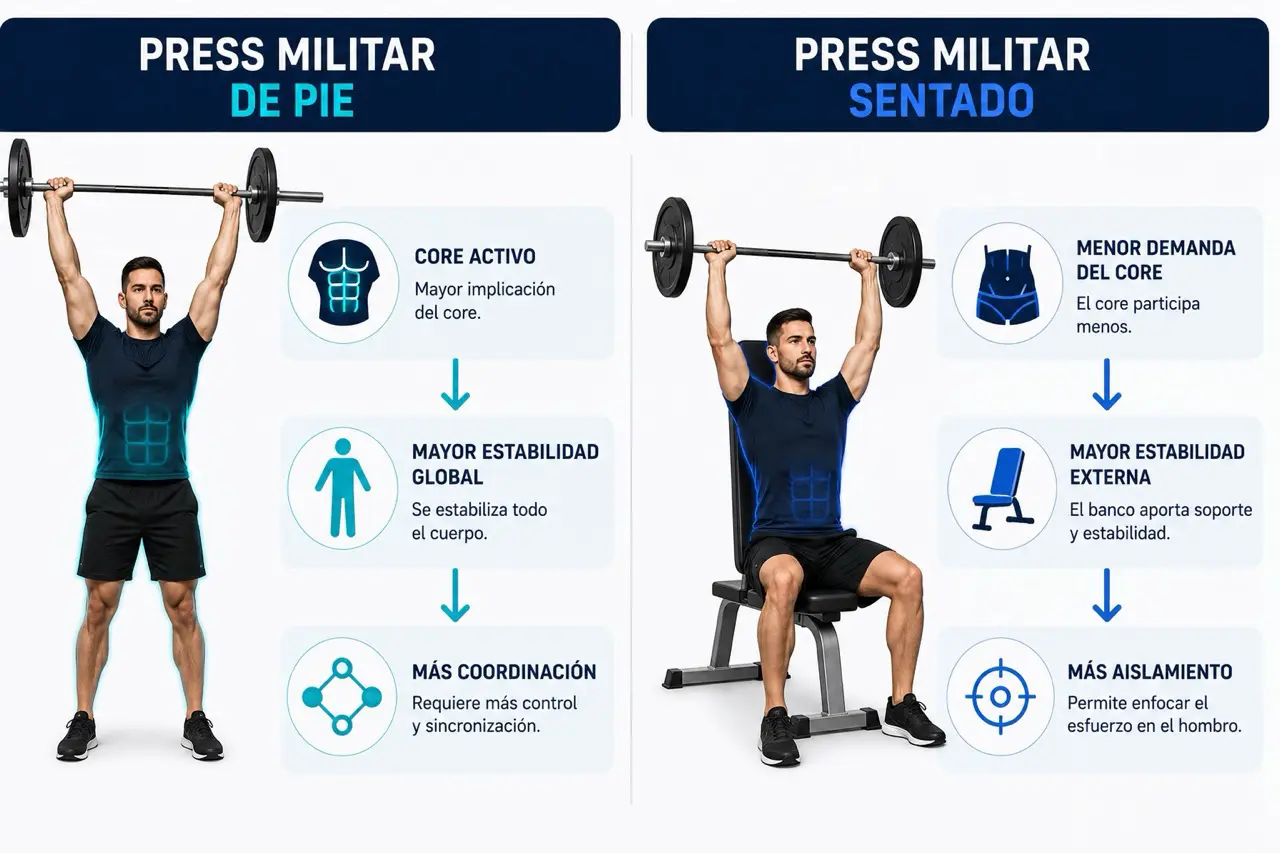 PRESS MILITAR
DE PIE

CORE ACTIVO
Mayor implicación del core.

MAYOR ESTABILIDAD GLOBAL
Se estabiliza todo el cuerpo.

MÁS COORDINACIÓN
Requiere más control y sincronización.

PRESS MILITAR
SENTADO

MENOR DEMANDA DEL CORE
El core participa menos.

MAYOR ESTABILIDAD EXTERNA
El banco aporta soporte y estabilidad.

MÁS AISLAMIENTO
Permite enfocar el esfuerzo en el hombro.